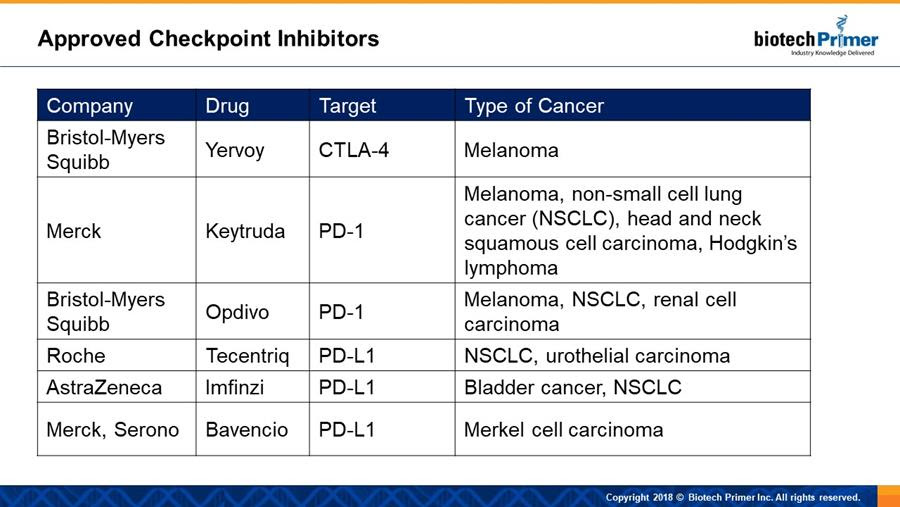 Approved Checkpoint Inhibitors

biotechPrimer
Industry Knowledge Delivered

| Company | Drug | Target | Type of Cancer |
|---|---|---|---|
| Bristol-Myers Squibb | Yervoy | CTLA-4 | Melanoma |
| Merck | Keytruda | PD-1 | Melanoma, non-small cell lung cancer (NSCLC), head and neck squamous cell carcinoma, Hodgkin's lymphoma |
| Bristol-Myers Squibb | Opdivo | PD-1 | Melanoma, NSCLC, renal cell carcinoma |
| Roche | Tecentriq | PD-L1 | NSCLC, urothelial carcinoma |
| AstraZeneca | Imfinzi | PD-L1 | Bladder cancer, NSCLC |
| Merck, Serono | Bavencio | PD-L1 | Merkel cell carcinoma |

Copyright 2018 © Biotech Primer Inc. All rights reserved.